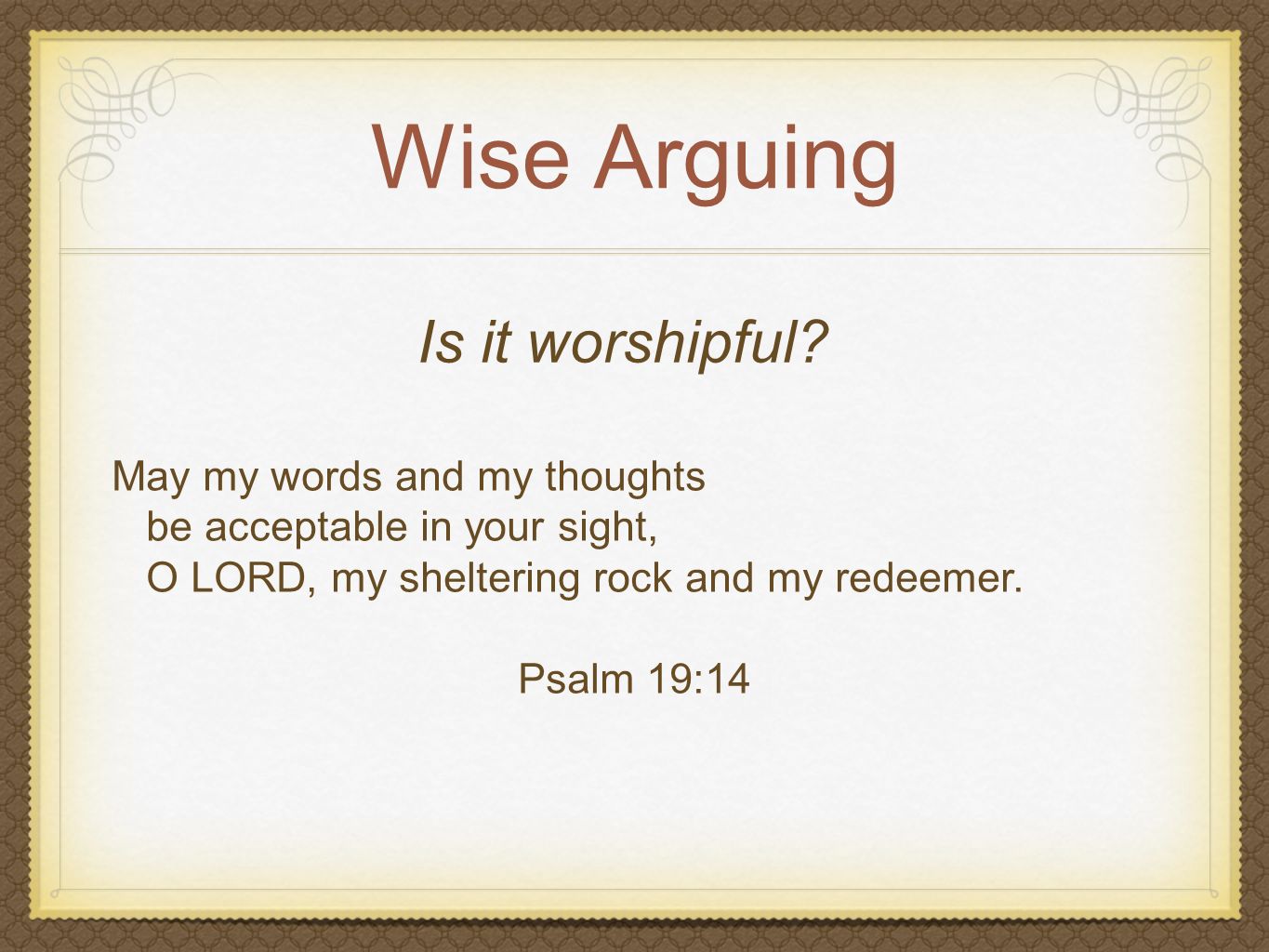 Wise Arguing

Is it worshipful?

May my words and my thoughts
be acceptable in your sight,
O LORD, my sheltering rock and my redeemer.

Psalm 19:14